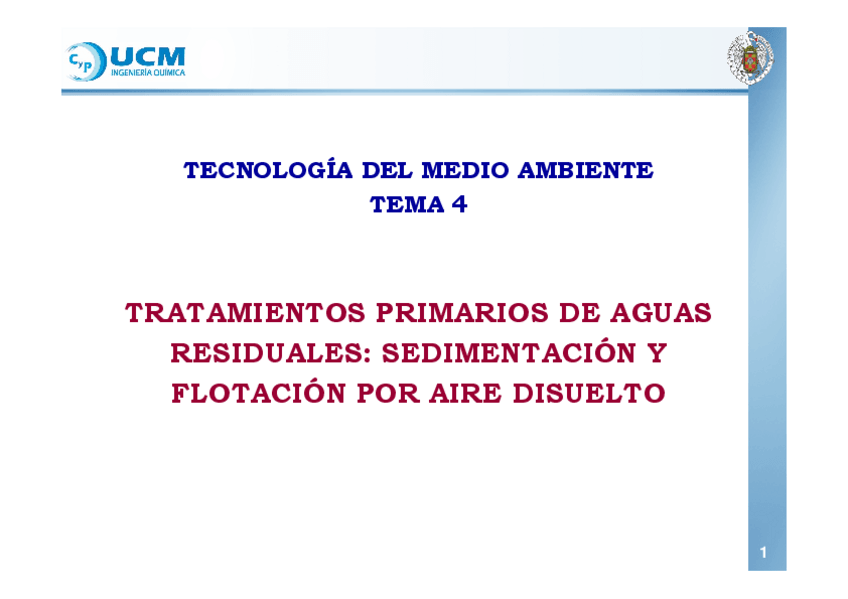 CyP UCM
INGENIERÍA QUÍMICA

TECNOLOGÍA DEL MEDIO AMBIENTE
TEMA 4

TRATAMIENTOS PRIMARIOS DE AGUAS RESIDUALES: SEDIMENTACIÓN Y FLOTACIÓN POR AIRE DISUELTO

1